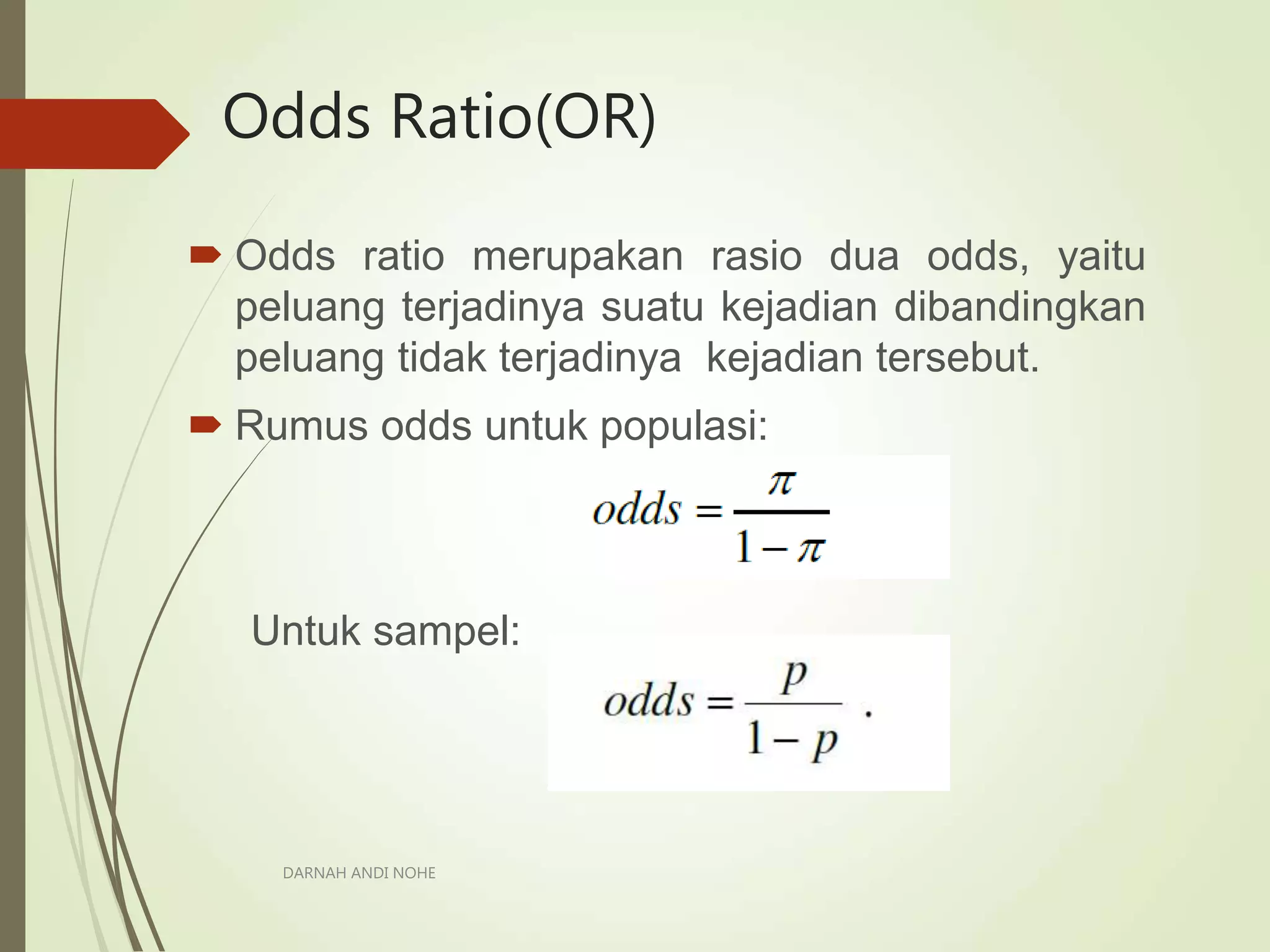 Odds Ratio(OR)

Odds ratio merupakan rasio dua odds, yaitu peluang terjadinya suatu kejadian dibandingkan peluang tidak terjadinya kejadian tersebut.

Rumus odds untuk populasi:

$odds = \frac{\pi}{1-\pi}$

Untuk sampel:

$odds = \frac{p}{1-p}$ .

DARNAH ANDI NOHE